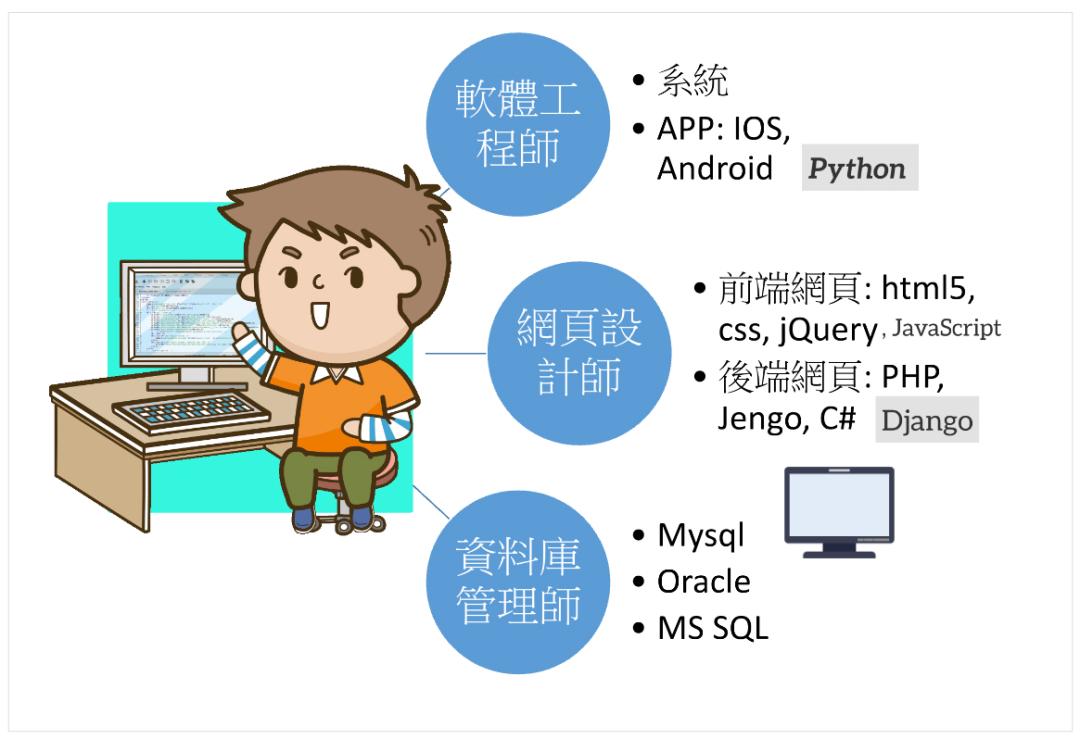 軟體工程師

• 系統
• APP: IOS, Android

Python

網頁設計師

• 前端網頁: html5, css, jQuery , JavaScript
• 後端網頁: PHP, Jengo, C#

Django

資料庫管理師

• Mysql
• Oracle
• MS SQL